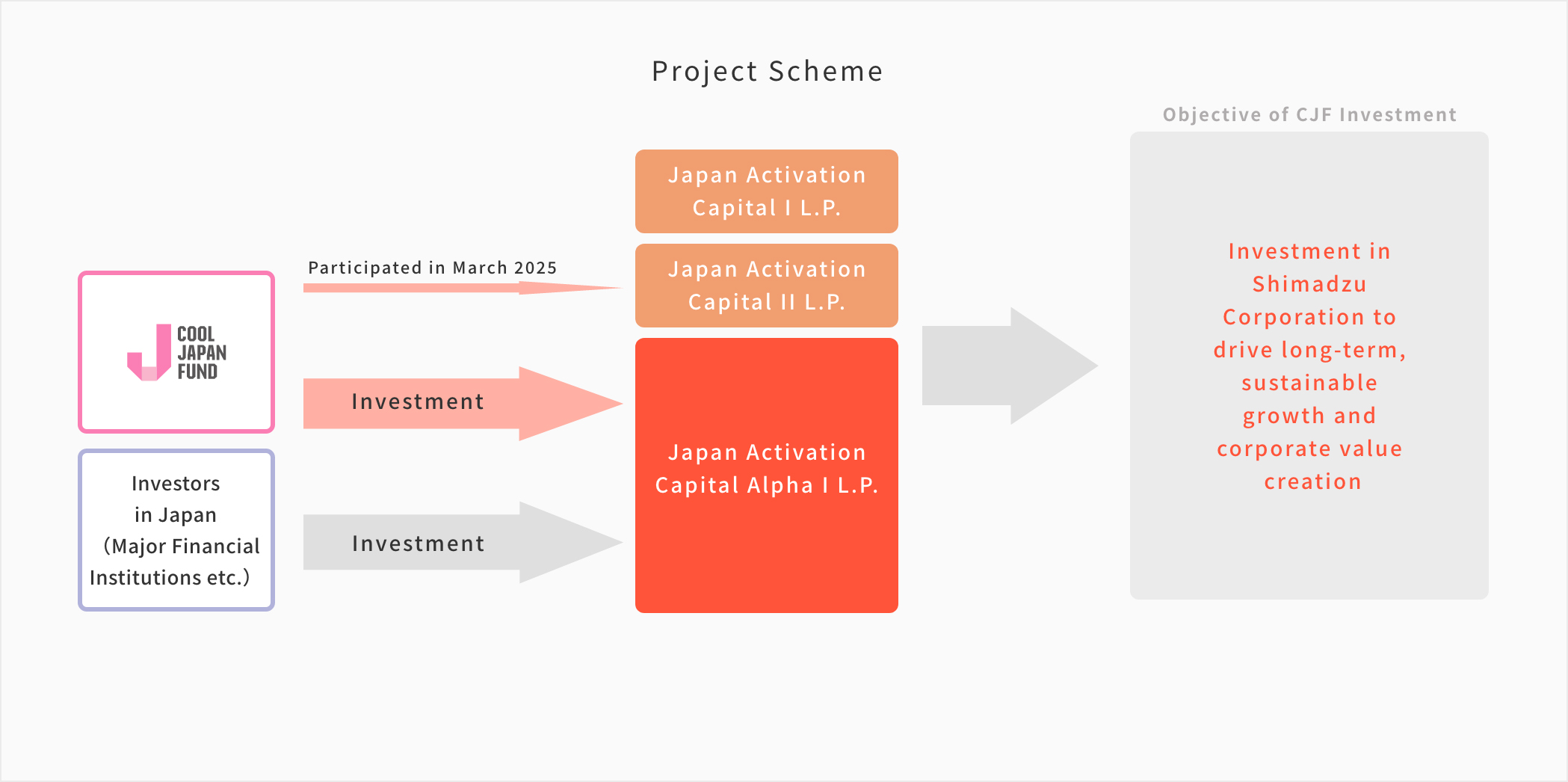 Project Scheme

COOL JAPAN FUND

Investors in Japan （Major Financial Institutions etc.）

Participated in March 2025

Investment

Investment

Japan Activation Capital I L.P.

Japan Activation Capital II L.P.

Japan Activation Capital Alpha I L.P.

Objective of CJF Investment

Investment in Shimadzu Corporation to drive long-term, sustainable growth and corporate value creation